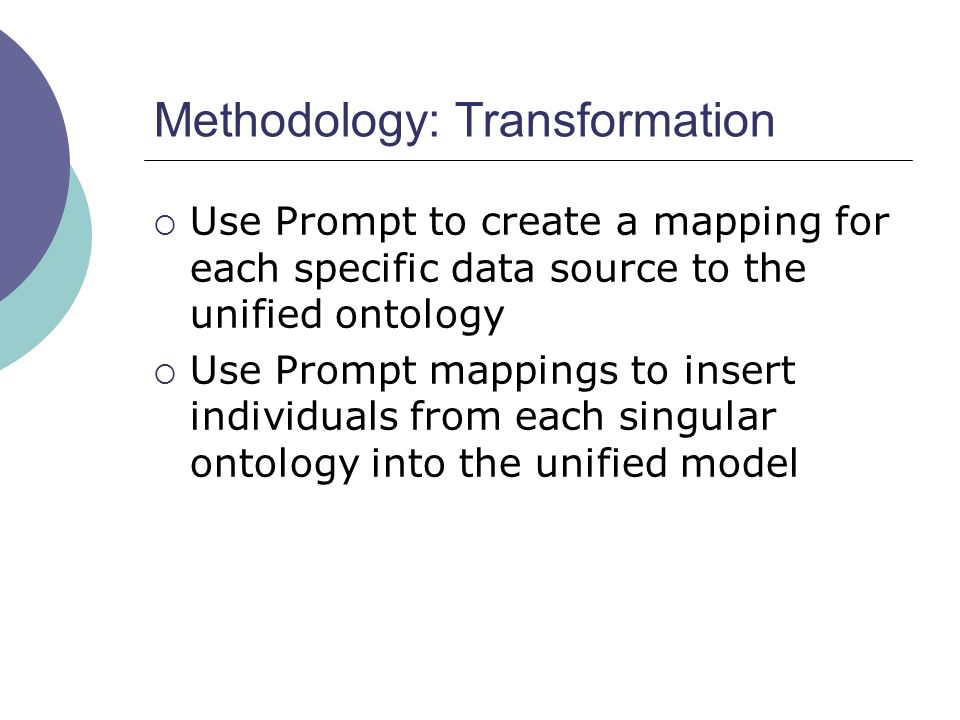 Methodology: Transformation

○ Use Prompt to create a mapping for each specific data source to the unified ontology
○ Use Prompt mappings to insert individuals from each singular ontology into the unified model